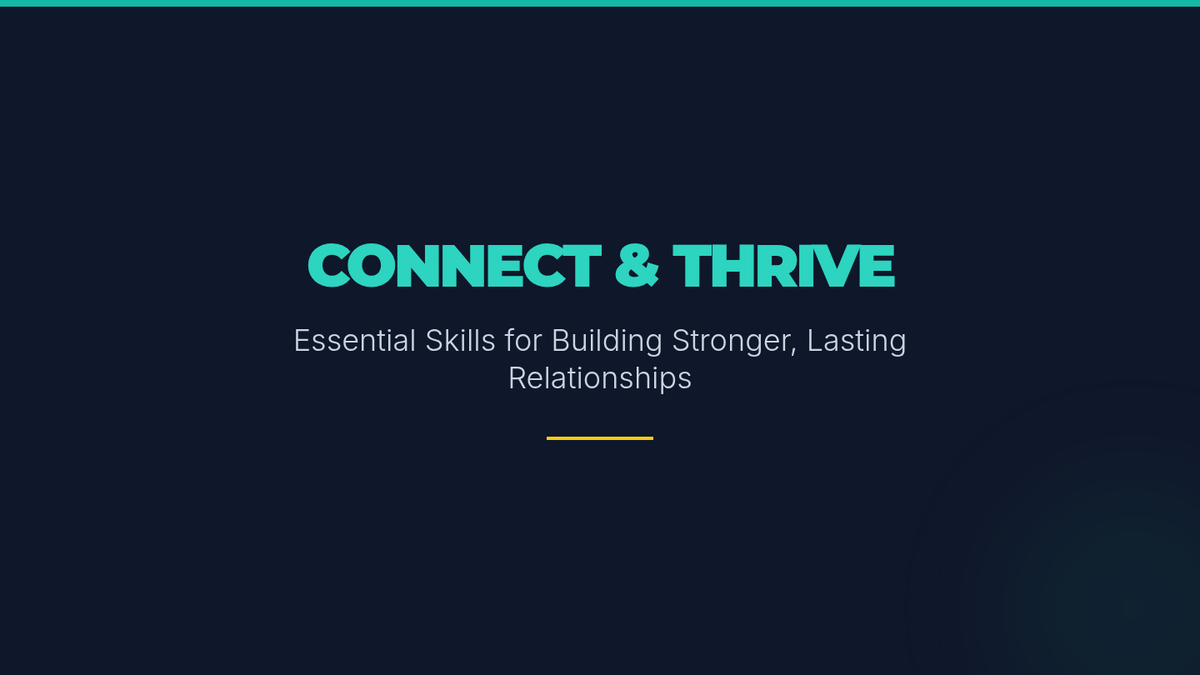 CONNECT & THRIVE

Essential Skills for Building Stronger, Lasting Relationships